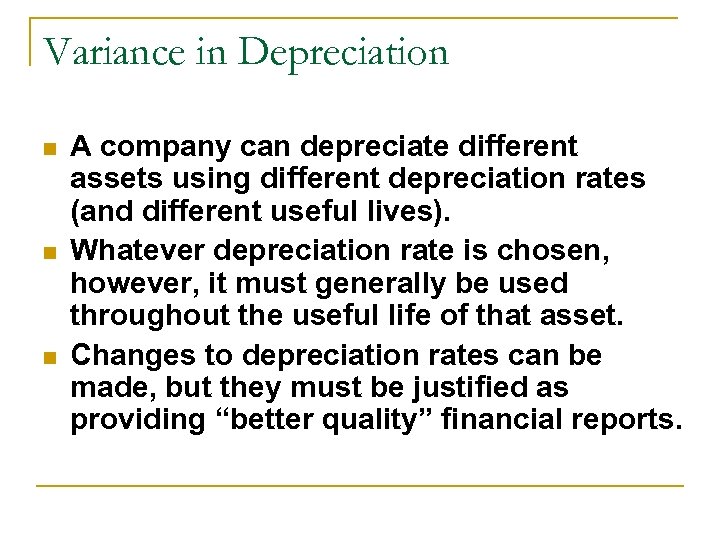 Variance in Depreciation

- A company can depreciate different assets using different depreciation rates (and different useful lives).
- Whatever depreciation rate is chosen, however, it must generally be used throughout the useful life of that asset.
- Changes to depreciation rates can be made, but they must be justified as providing “better quality” financial reports.